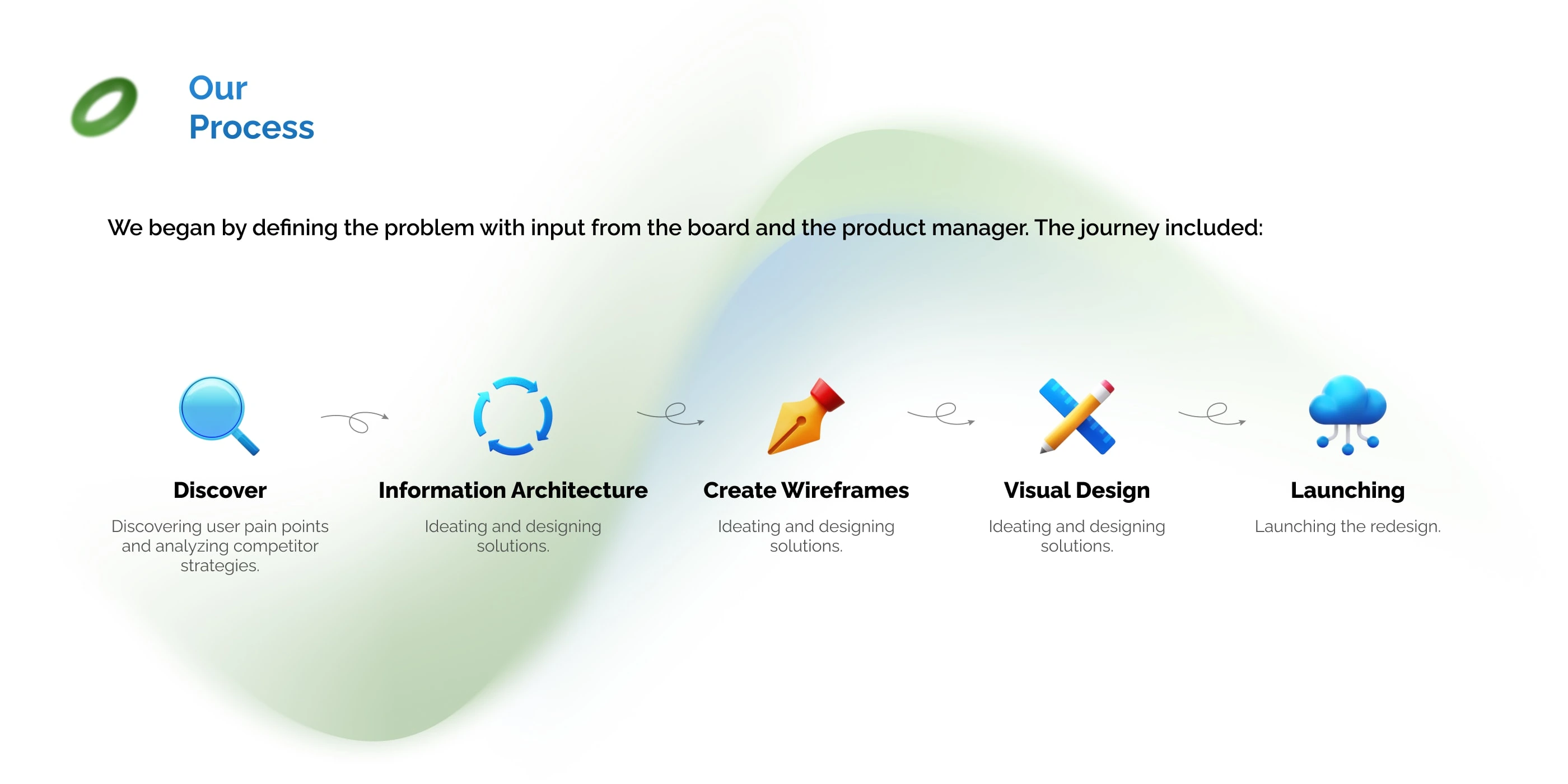 Our Process

We began by defining the problem with input from the board and the product manager. The journey included:

Discover

Discovering user pain points and analyzing competitor strategies.

Information Architecture

Ideating and designing solutions.

Create Wireframes

Ideating and designing solutions.

Visual Design

Ideating and designing solutions.

Launching

Launching the redesign.